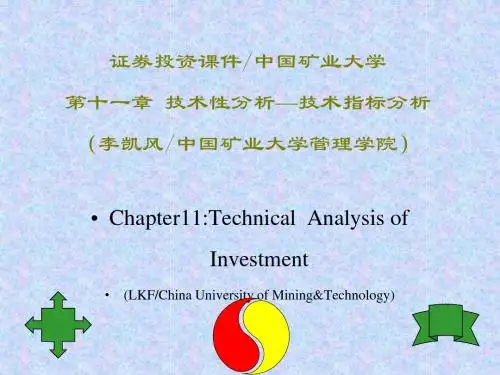 证券投资课件/中国矿业大学

第十一章 技术性分析—技术指标分析

(李凯风/中国矿业大学管理学院)

• Chapter11:Technical Analysis of Investment

• (LKF/China University of Mining&Technology)